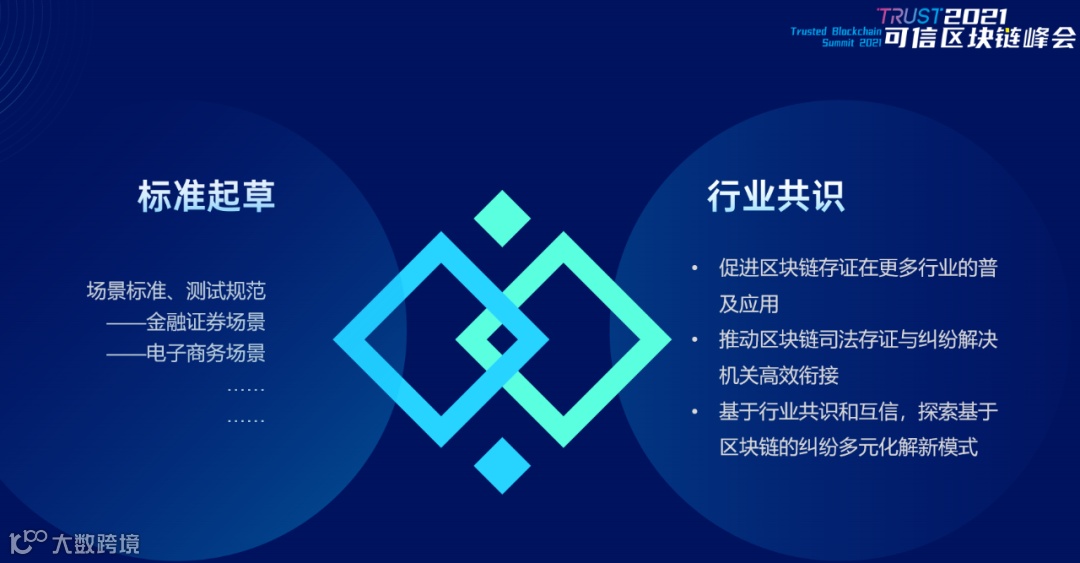 Trusted Blockchain Summit 2021 TRUST2021 可信区块链峰会

标准起草

场景标准、测试规范
——金融证券场景
——电子商务场景
……
……

行业共识

• 促进区块链存证在更多行业的普及应用
• 推动区块链司法存证与纠纷解决机关高效衔接
• 基于行业共识和互信，探索基于区块链的纠纷多元化解新模式

大数跨境